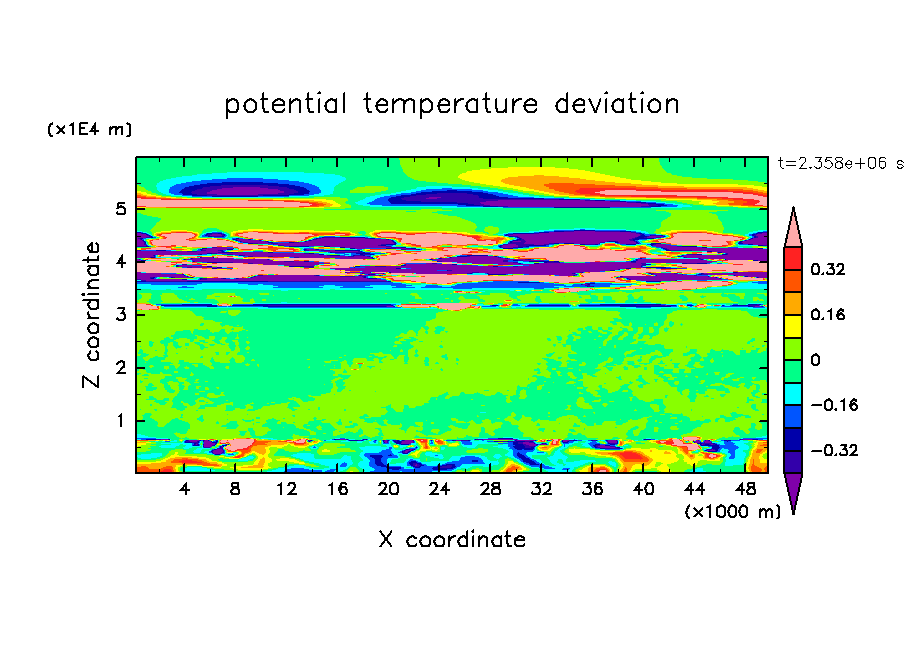 potential temperature deviation

(x1E4 m)

t=2.358e+06 s

Z coordinate

5
4
3
2
1

0.32
0.16
0
−0.16
−0.32

4 8 12 16 20 24 28 32 36 40 44 48

(x1000 m)

X coordinate